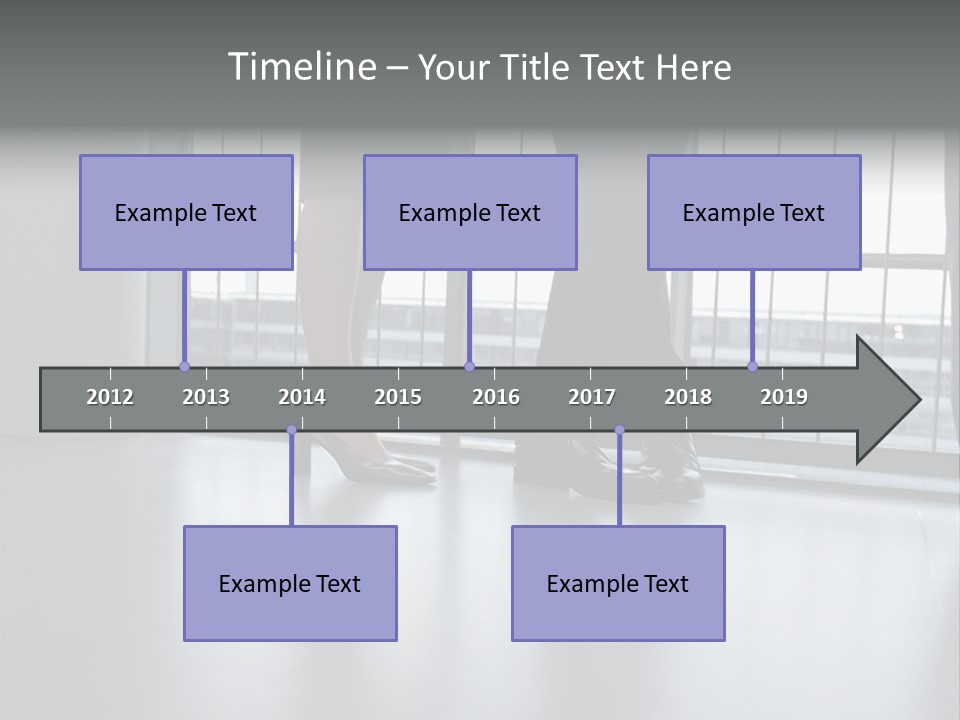 Timeline – Your Title Text Here

Example Text

Example Text

Example Text

2012 2013 2014 2015 2016 2017 2018 2019

Example Text

Example Text